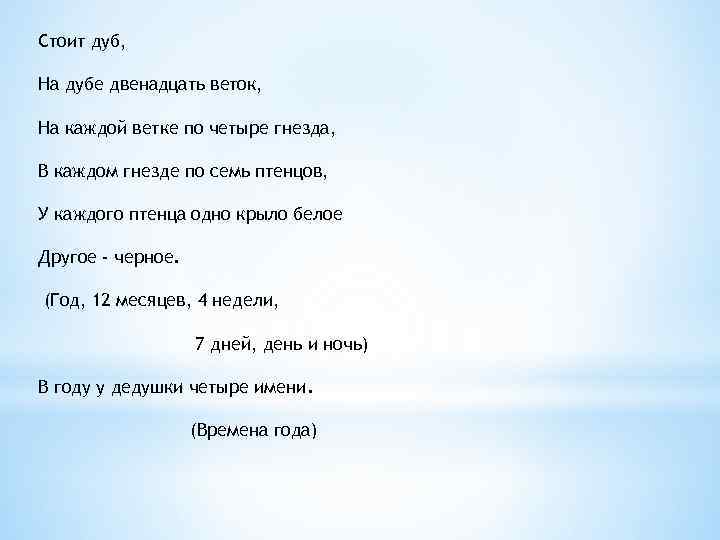 Стоит дуб,

На дубе двенадцать веток,

На каждой ветке по четыре гнезда,

В каждом гнезде по семь птенцов,

У каждого птенца одно крыло белое

Другое - черное.

(Год, 12 месяцев, 4 недели,

7 дней, день и ночь)

В году у дедушки четыре имени.

(Времена года)